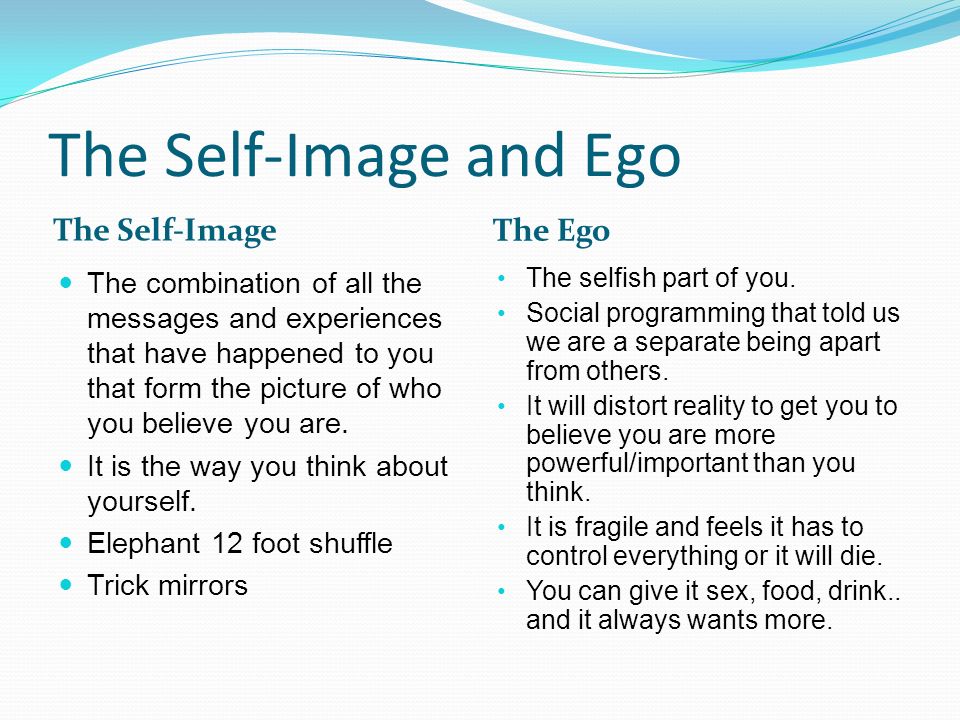 The Self-Image and Ego

The Self-Image

- The combination of all the messages and experiences that have happened to you that form the picture of who you believe you are.
- It is the way you think about yourself.
- Elephant 12 foot shuffle
- Trick mirrors

The Ego

- The selfish part of you.
- Social programming that told us we are a separate being apart from others.
- It will distort reality to get you to believe you are more powerful/important than you think.
- It is fragile and feels it has to control everything or it will die.
- You can give it sex, food, drink.. and it always wants more.